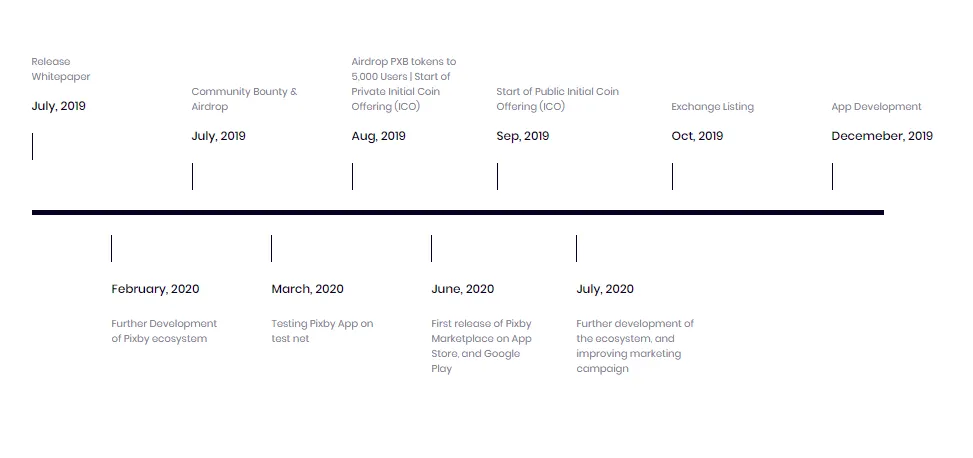 Release Whitepaper

July, 2019

Community Bounty & Airdrop

July, 2019

Airdrop PXB tokens to 5,000 Users | Start of Private Initial Coin Offering (ICO)

Aug, 2019

Start of Public Initial Coin Offering (ICO)

Sep, 2019

Exchange Listing

Oct, 2019

App Development

Decemeber, 2019

February, 2020

Further Development of Pixby ecosystem

March, 2020

Testing Pixby App on test net

June, 2020

First release of Pixby Marketplace on App Store, and Google Play

July, 2020

Further development of the ecosystem, and improving marketing campaign